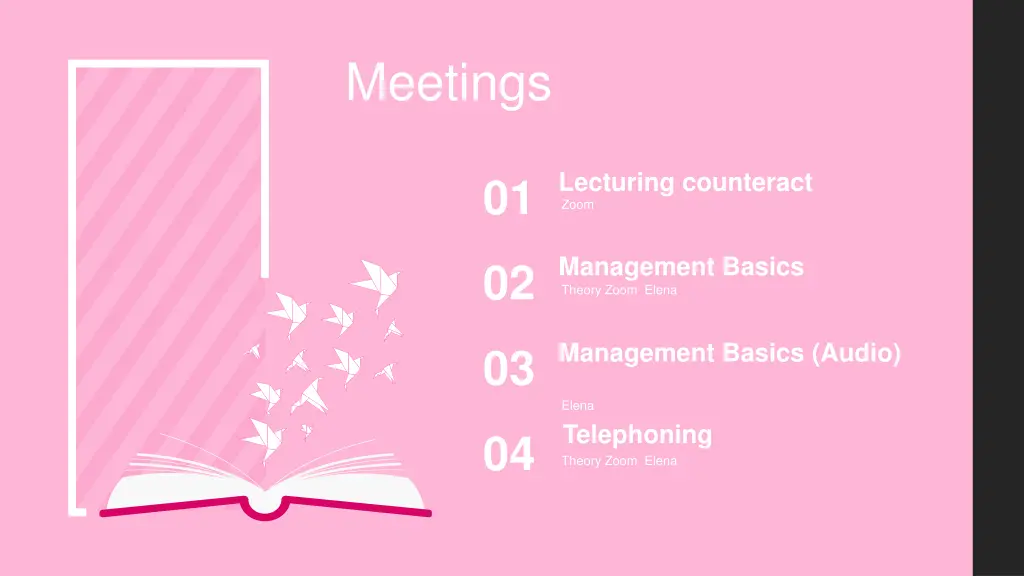 Meetings

01 Lecturing counteract
Zoom

02 Management Basics
Theory Zoom Elena

03 Management Basics (Audio)
Elena

04 Telephoning
Theory Zoom Elena